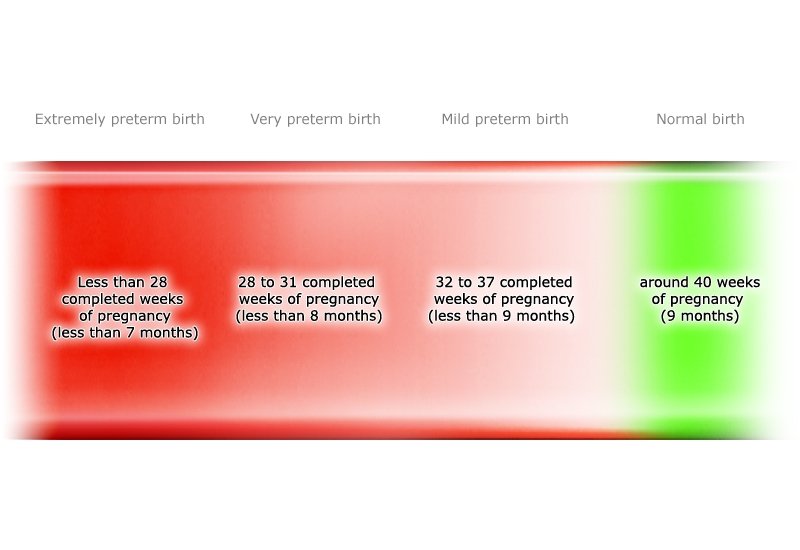 Extremely preterm birth

Very preterm birth

Mild preterm birth

Normal birth

Less than 28 completed weeks of pregnancy (less than 7 months)

28 to 31 completed weeks of pregnancy (less than 8 months)

32 to 37 completed weeks of pregnancy (less than 9 months)

around 40 weeks of pregnancy (9 months)